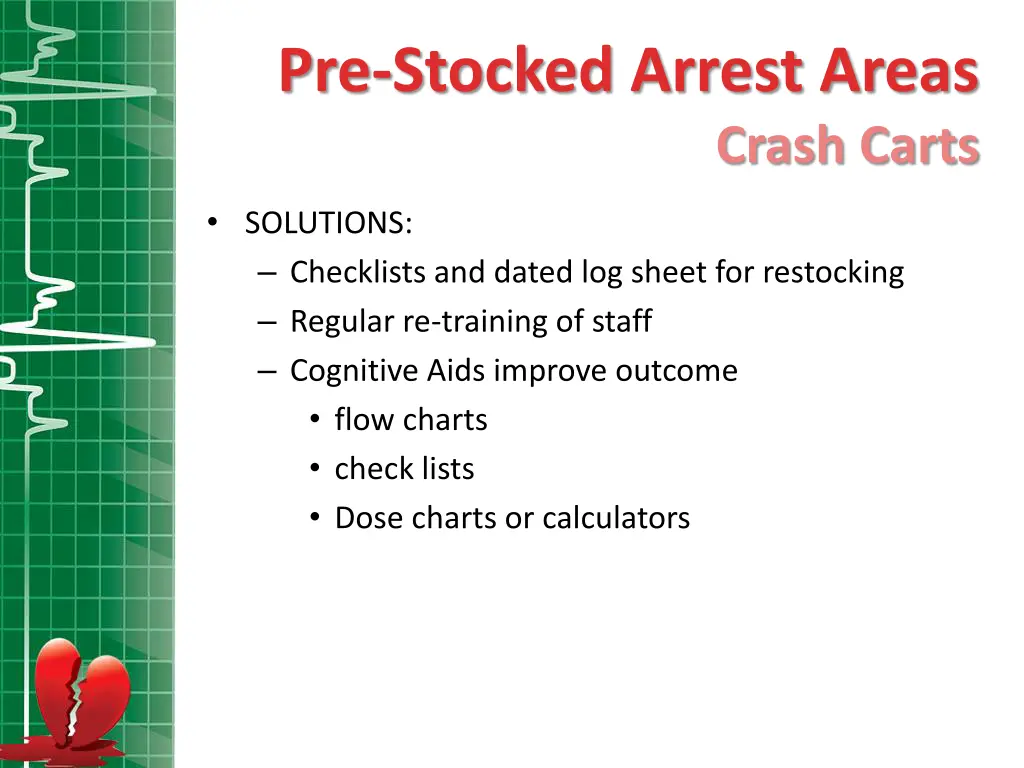 Pre-Stocked Arrest Areas
Crash Carts

• SOLUTIONS:
– Checklists and dated log sheet for restocking
– Regular re-training of staff
– Cognitive Aids improve outcome
• flow charts
• check lists
• Dose charts or calculators